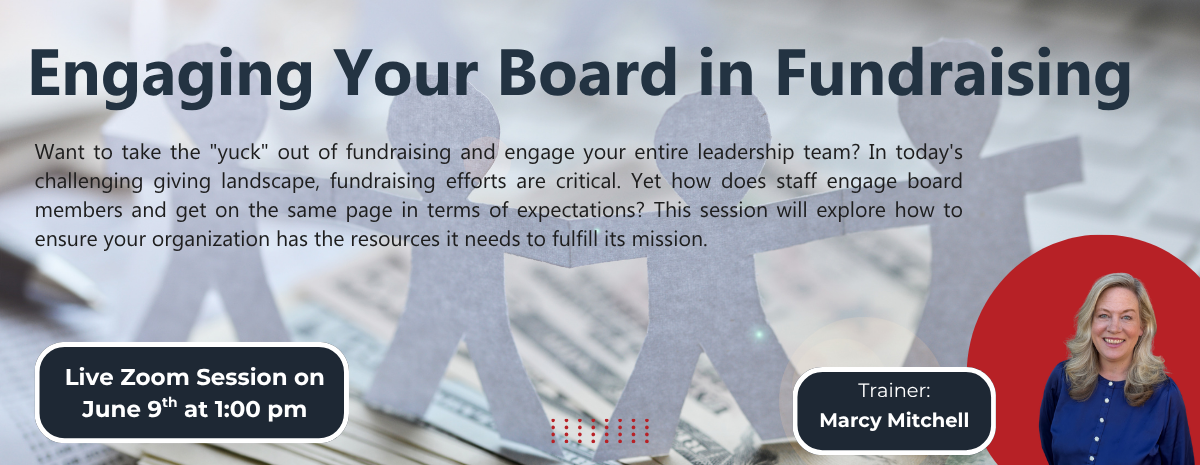 Engaging Your Board in Fundraising

Want to take the "yuck" out of fundraising and engage your entire leadership team? In today's challenging giving landscape, fundraising efforts are critical. Yet how does staff engage board members and get on the same page in terms of expectations? This session will explore how to ensure your organization has the resources it needs to fulfill its mission.

Live Zoom Session on June 9$^{th}$ at 1:00 pm

Trainer:
Marcy Mitchell